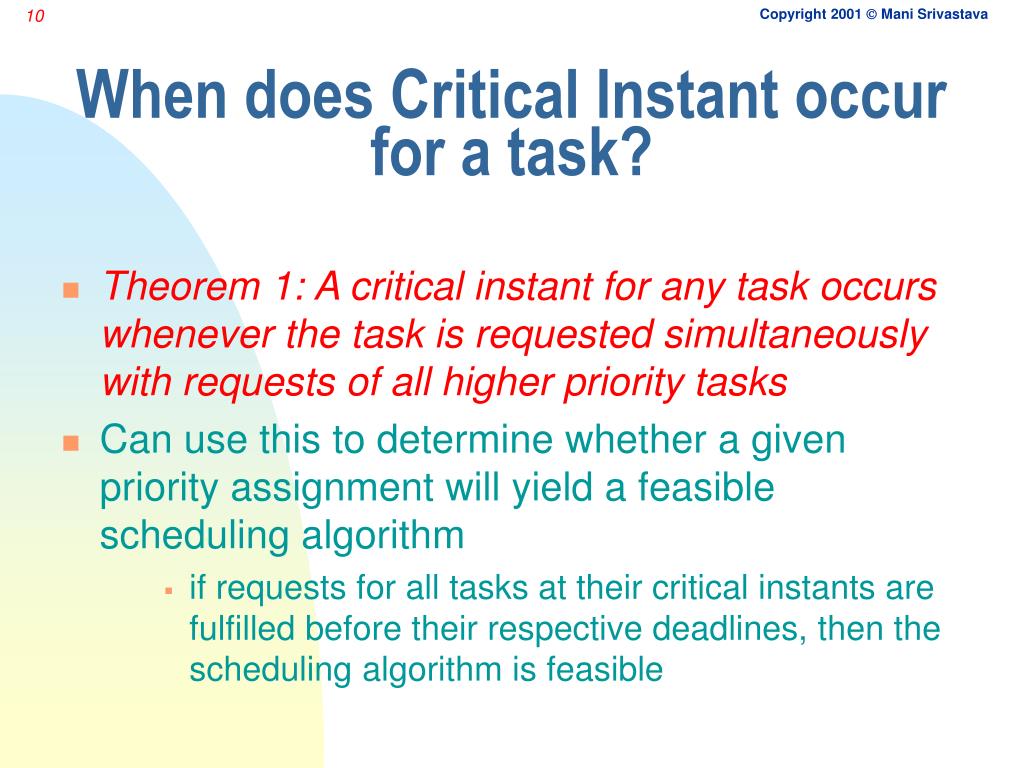 10

Copyright 2001 © Mani Srivastava

When does Critical Instant occur for a task?

Theorem 1: A critical instant for any task occurs whenever the task is requested simultaneously with requests of all higher priority tasks

Can use this to determine whether a given priority assignment will yield a feasible scheduling algorithm

if requests for all tasks at their critical instants are fulfilled before their respective deadlines, then the scheduling algorithm is feasible